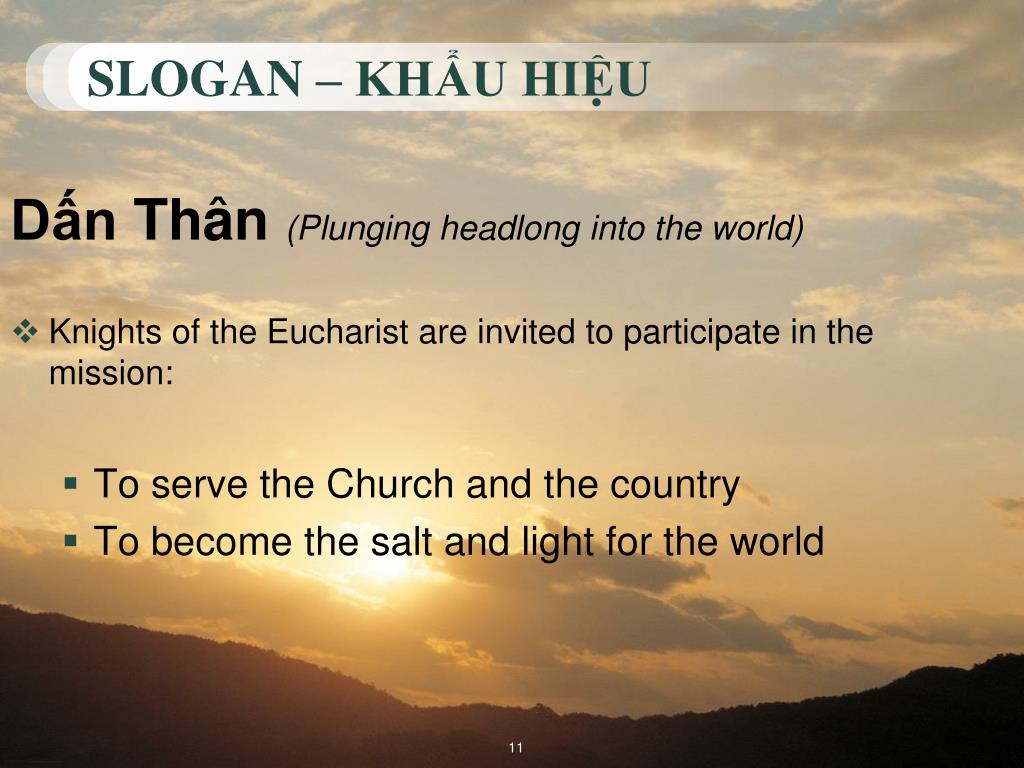 SLOGAN – KHẨU HIỆU

Dấn Thân (Plunging headlong into the world)

❖ Knights of the Eucharist are invited to participate in the mission:

▪ To serve the Church and the country
▪ To become the salt and light for the world

11